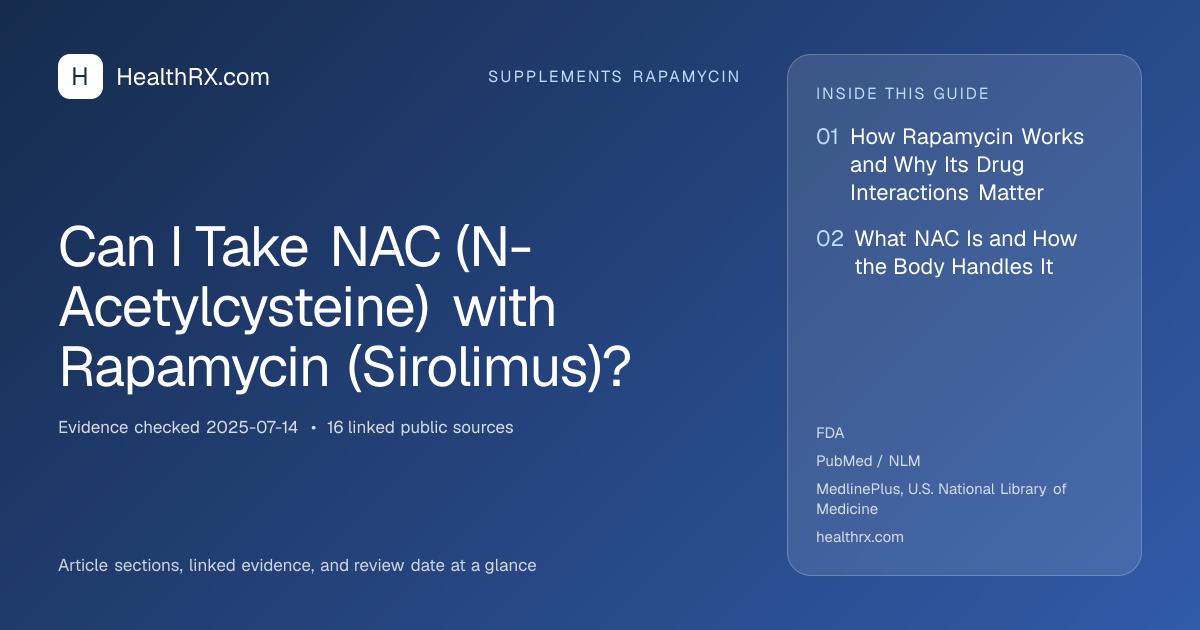 H HealthRX.com

SUPPLEMENTS RAPAMYCIN

Can I Take NAC (N-Acetylcysteine) with Rapamycin (Sirolimus)?

Evidence checked 2025-07-14 • 16 linked public sources

Article sections, linked evidence, and review date at a glance

INSIDE THIS GUIDE

01 How Rapamycin Works and Why Its Drug Interactions Matter

02 What NAC Is and How the Body Handles It

FDA

PubMed / NLM

MedlinePlus, U.S. National Library of Medicine

healthrx.com